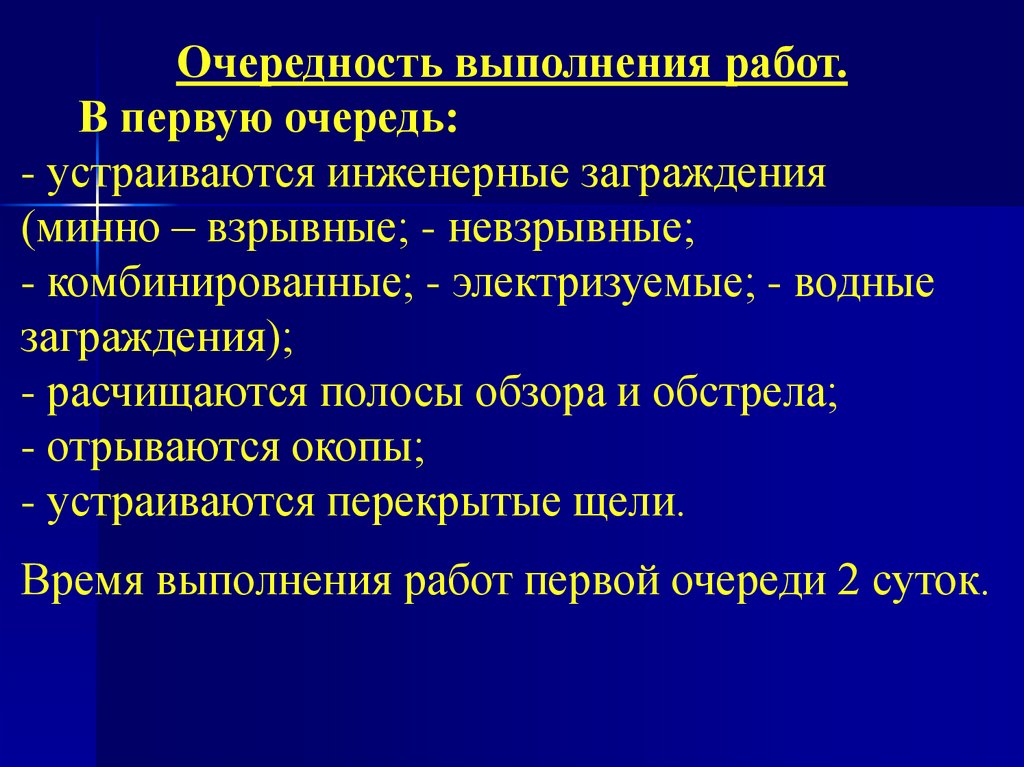 Очередность выполнения работ.

В первую очередь:

- устраиваются инженерные заграждения (минно – взрывные; - невзрывные;
- комбинированные; - электризуемые; - водные заграждения);
- расчищаются полосы обзора и обстрела;
- отрываются окопы;
- устраиваются перекрытые щели.

Время выполнения работ первой очереди 2 суток.